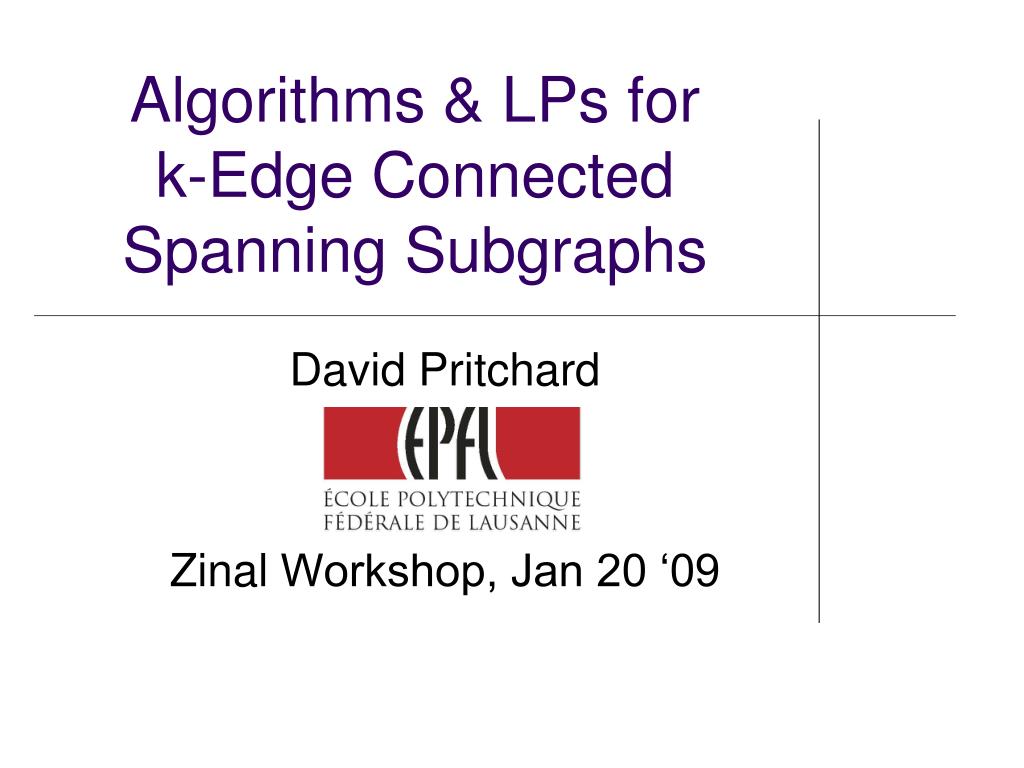 Algorithms & LPs for k-Edge Connected Spanning Subgraphs

David Pritchard

EPFL

ÉCOLE POLYTECHNIQUE FÉDÉRALE DE LAUSANNE

Zinal Workshop, Jan 20 ‘09